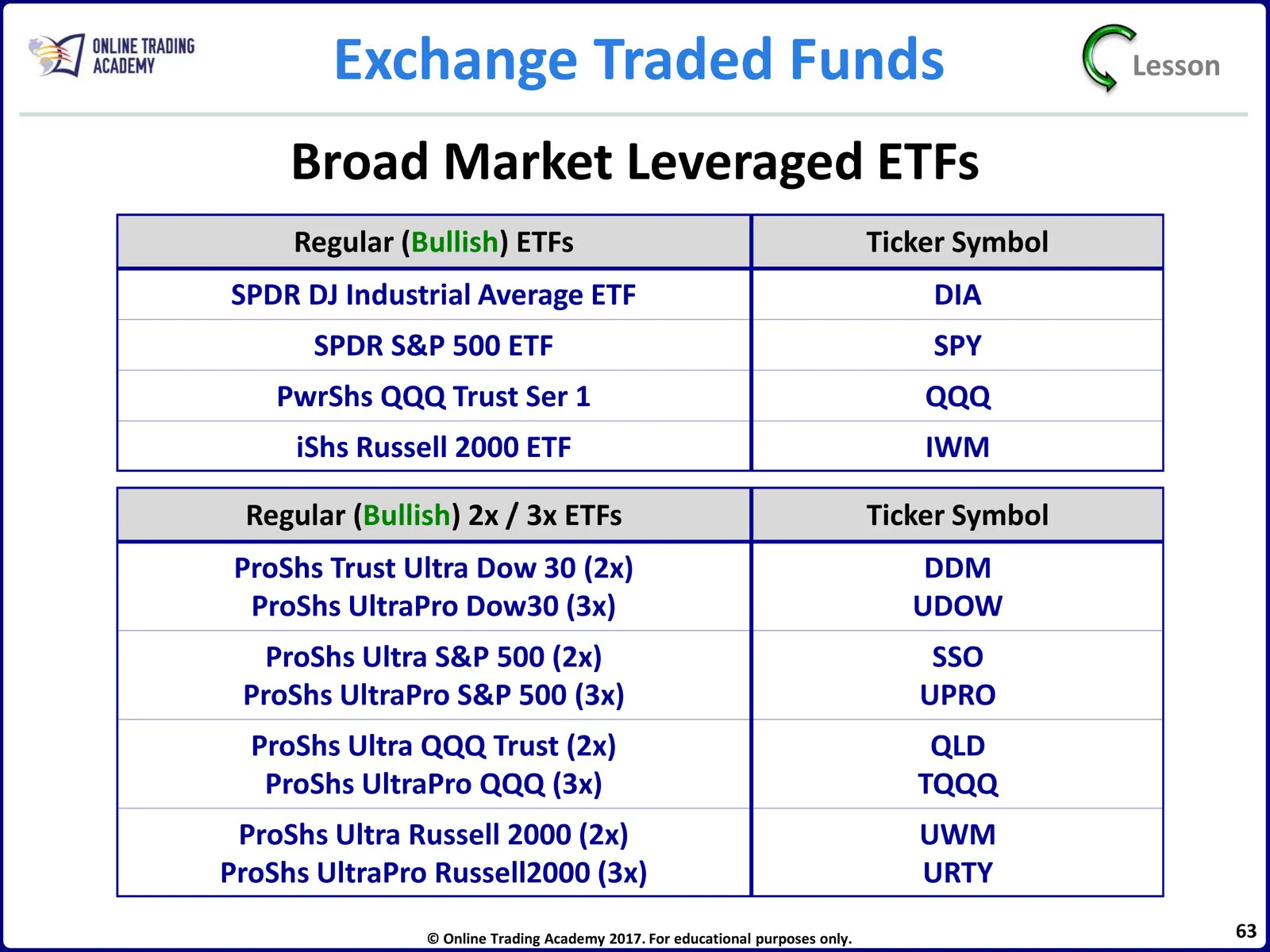 ONLINE TRADING ACADEMY

Exchange Traded Funds

Lesson

Broad Market Leveraged ETFs

| Regular (Bullish) ETFs | Ticker Symbol |
|---|---|
| SPDR DJ Industrial Average ETF | DIA |
| SPDR S&P 500 ETF | SPY |
| PwrShs QQQ Trust Ser 1 | QQQ |
| iShs Russell 2000 ETF | IWM |

| Regular (Bullish) 2x / 3x ETFs | Ticker Symbol |
|---|---|
| ProShs Trust Ultra Dow 30 (2x) ProShs UltraPro Dow30 (3x) | DDM UDOW |
| ProShs Ultra S&P 500 (2x) ProShs UltraPro S&P 500 (3x) | SSO UPRO |
| ProShs Ultra QQQ Trust (2x) ProShs UltraPro QQQ (3x) | QLD TQQQ |
| ProShs Ultra Russell 2000 (2x) ProShs UltraPro Russell2000 (3x) | UWM URTY |

© Online Trading Academy 2017. For educational purposes only.

63